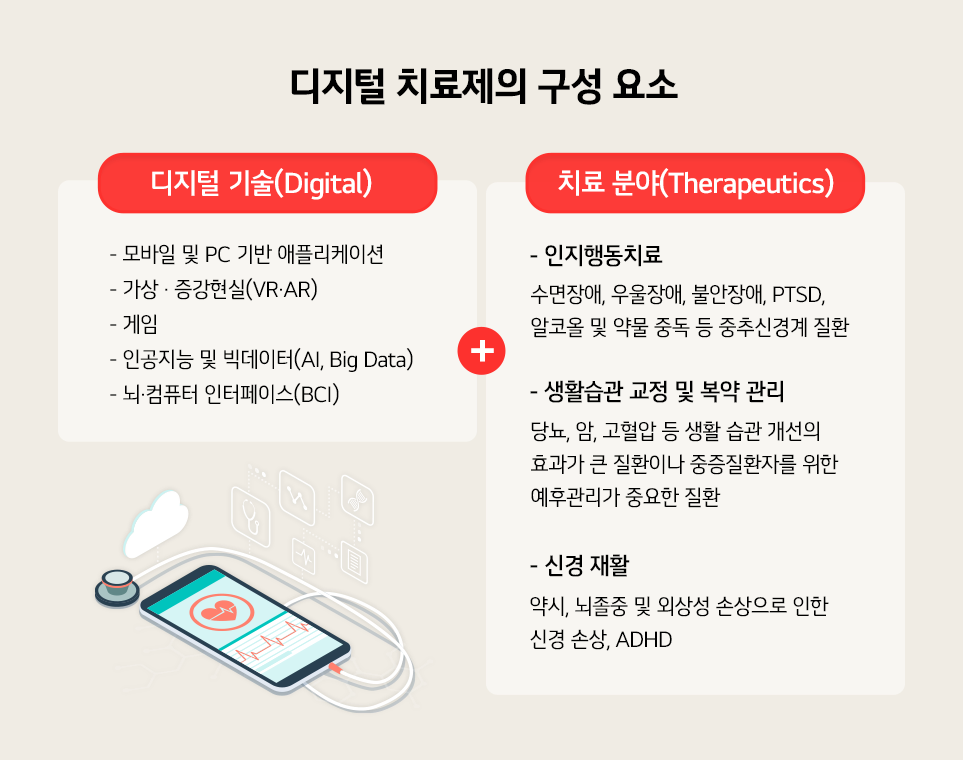 디지털 치료제의 구성 요소

디지털 기술(Digital)

- 모바일 및 PC 기반 애플리케이션
- 가상 · 증강현실(VR·AR)
- 게임
- 인공지능 및 빅데이터(AI, Big Data)
- 뇌·컴퓨터 인터페이스(BCI)

+

치료 분야(Therapeutics)

- 인지행동치료

수면장애, 우울장애, 불안장애, PTSD, 알코올 및 약물 중독 등 중추신경계 질환

- 생활습관 교정 및 복약 관리

당뇨, 암, 고혈압 등 생활 습관 개선의 효과가 큰 질환이나 중증질환자를 위한 예후관리가 중요한 질환

- 신경 재활

약시, 뇌졸중 및 외상성 손상으로 인한 신경 손상, ADHD